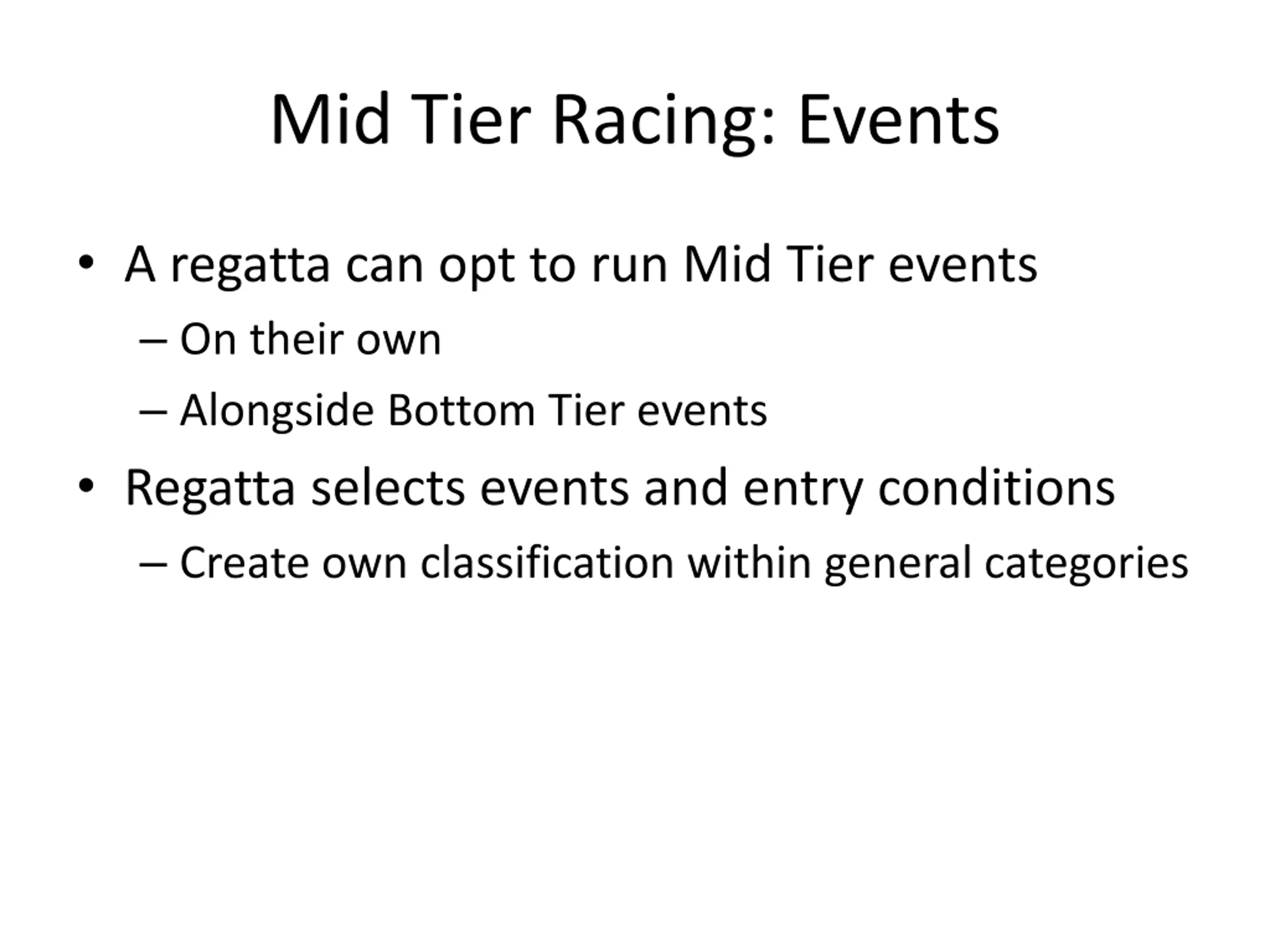 Mid Tier Racing: Events

• A regatta can opt to run Mid Tier events
  – On their own
  – Alongside Bottom Tier events
• Regatta selects events and entry conditions
  – Create own classification within general categories